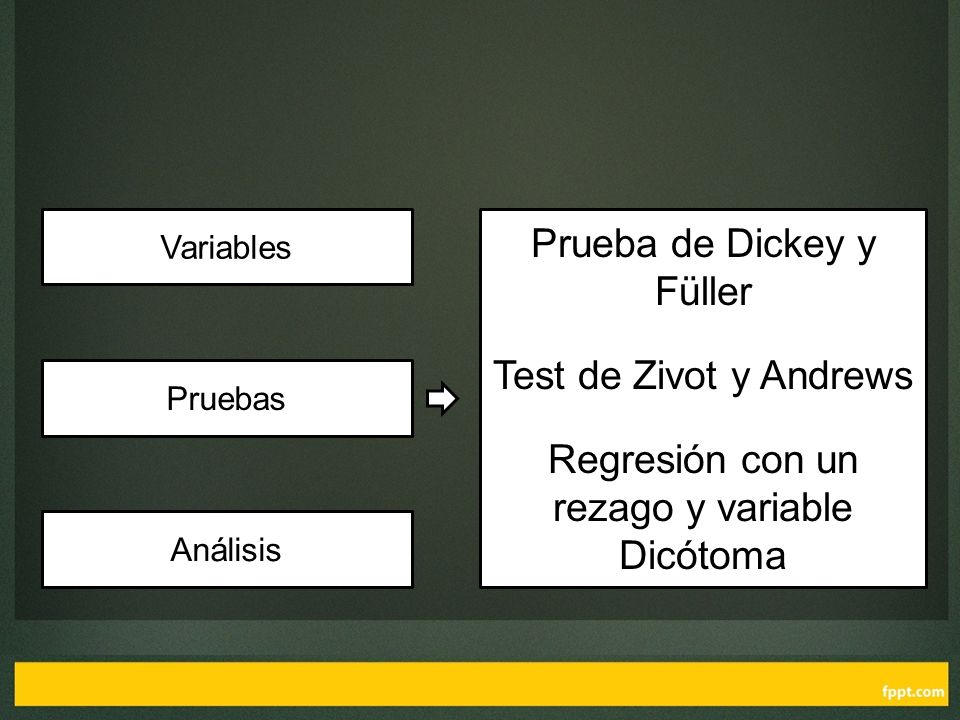 Variables

Pruebas

Análisis

Prueba de Dickey y Füller

Test de Zivot y Andrews

Regresión con un rezago y variable Dicótoma

fppt.com